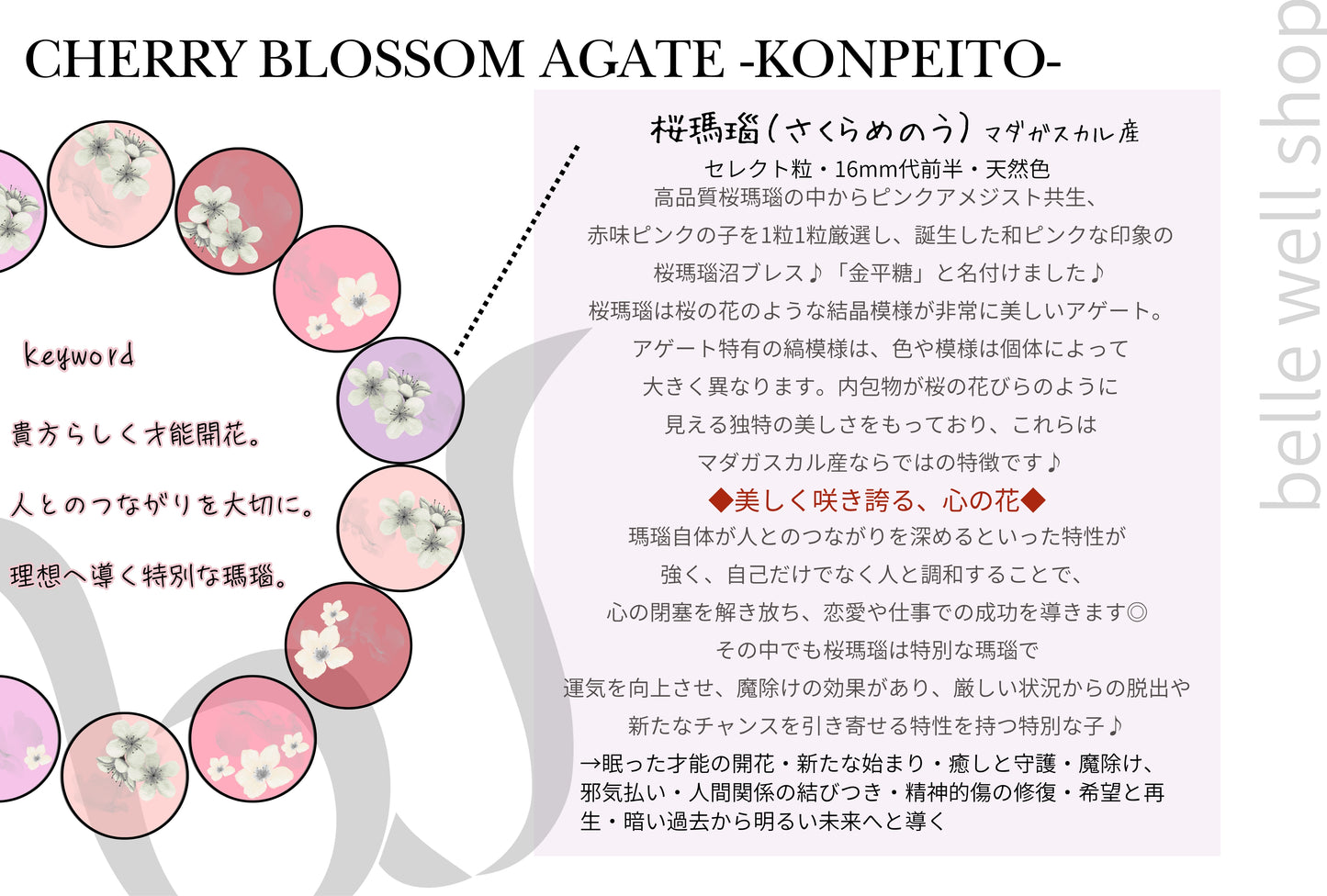 CHERRY BLOSSOM AGATE -KONPEITO-

belle well shop

keyword

貴方らしく才能開花。

人とのつながりを大切に。

理想へ導く特別な瑪瑙。

桜瑪瑙(さくらめのう) マダガスカル産

セレクト粒・16mm代前半・天然色

高品質桜瑪瑙の中からピンクアメジスト共生、

赤味ピンクの子を1粒1粒厳選し、誕生した和ピンクな印象の

桜瑪瑙沼ブレス♪「金平糖」と名付けました♪

桜瑪瑙は桜の花のような結晶模様が非常に美しいアゲート。

アゲート特有の縞模様は、色や模様は個体によって

大きく異なります。内包物が桜の花びらのように

見える独特の美しさをもっており、これらは

マダガスカル産ならではの特徴です♪

◆美しく咲き誇る、心の花◆

瑪瑙自体が人とのつながりを深めるといった特性が

強く、自己だけでなく人と調和することで、

心の閉塞を解き放ち、恋愛や仕事での成功を導きます◎

その中でも桜瑪瑙は特別な瑪瑙で

運気を向上させ、魔除けの効果があり、厳しい状況からの脱出や

新たなチャンスを引き寄せる特性を持つ特別な子♪

→眠った才能の開花・新たな始まり・癒しと守護・魔除け、邪気払い・人間関係の結びつき・精神的傷の修復・希望と再生・暗い過去から明るい未来へと導く